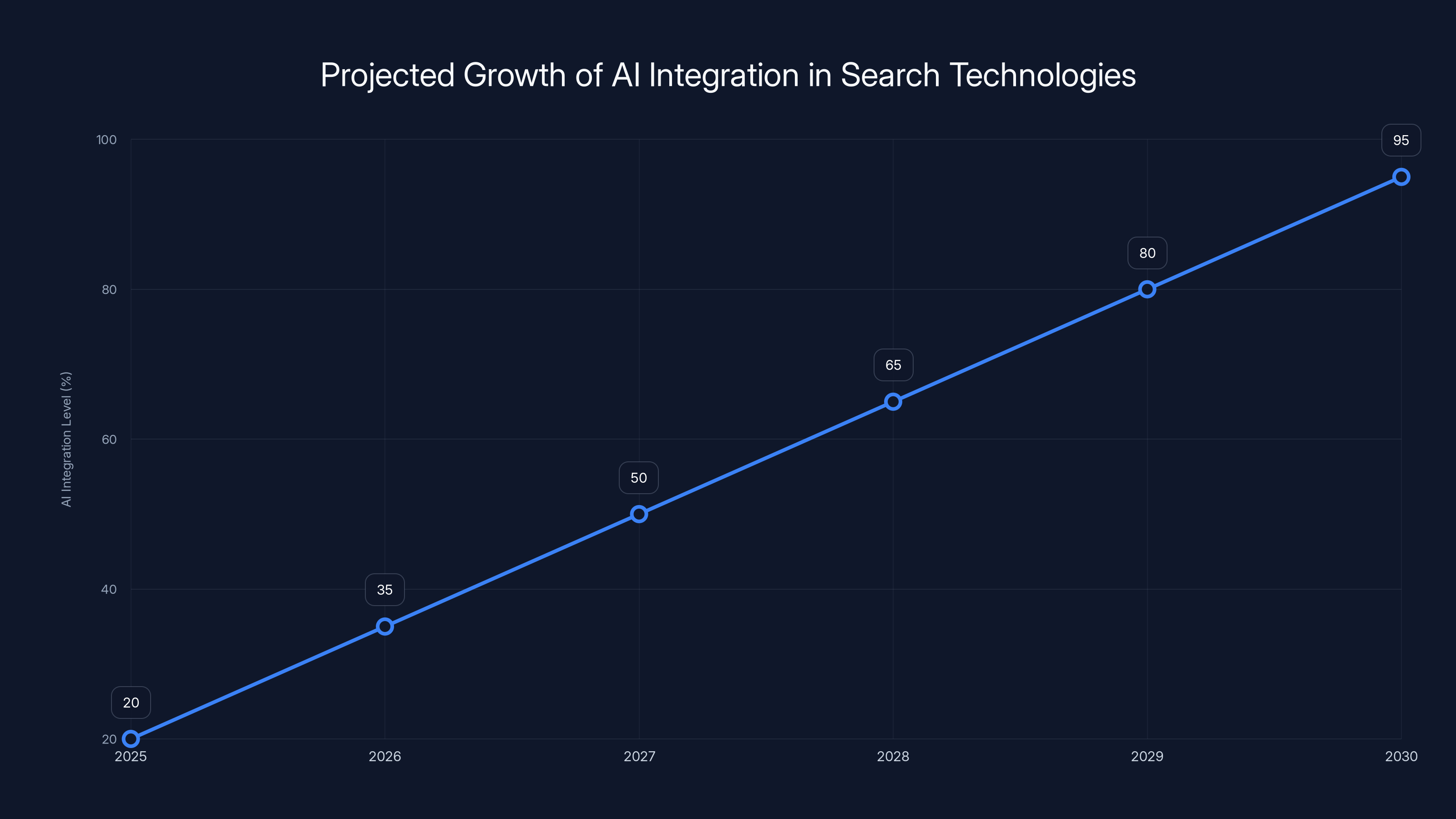 Projected Growth of AI Integration in Search Technologies

AI Integration Level (%)

100
80
60
40
20

20
35
50
65
80
95

2025
2026
2027
2028
2029
2030